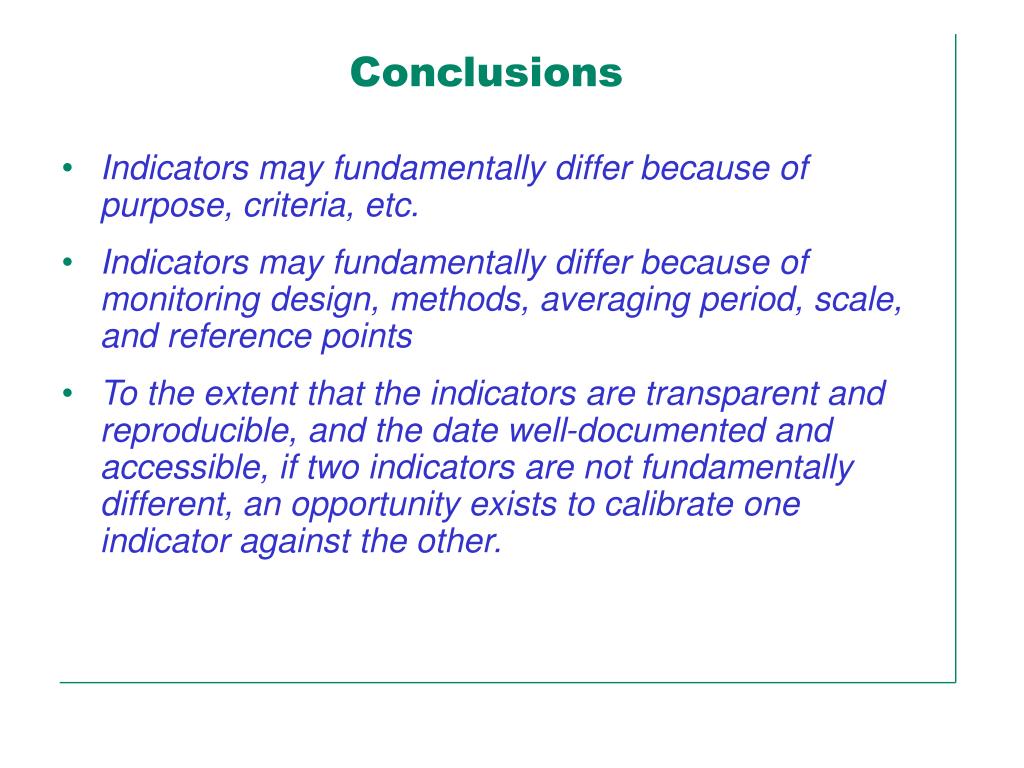 Conclusions

• Indicators may fundamentally differ because of purpose, criteria, etc.

• Indicators may fundamentally differ because of monitoring design, methods, averaging period, scale, and reference points

• To the extent that the indicators are transparent and reproducible, and the date well-documented and accessible, if two indicators are not fundamentally different, an opportunity exists to calibrate one indicator against the other.